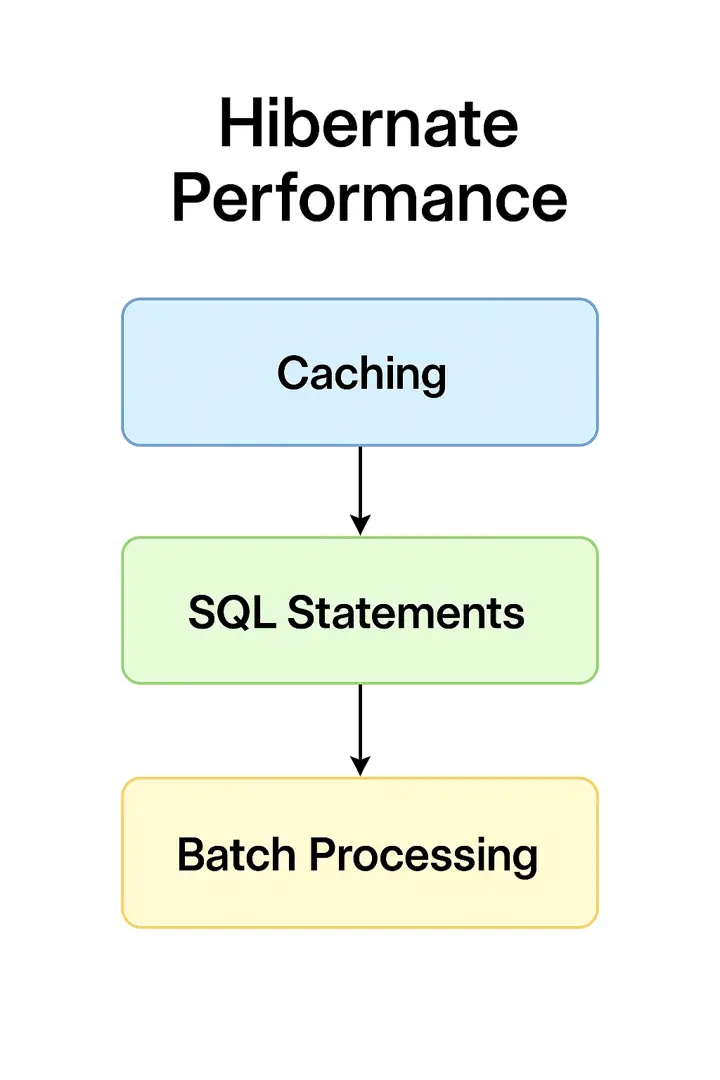 Hibernate Performance

Caching

SQL Statements

Batch Processing